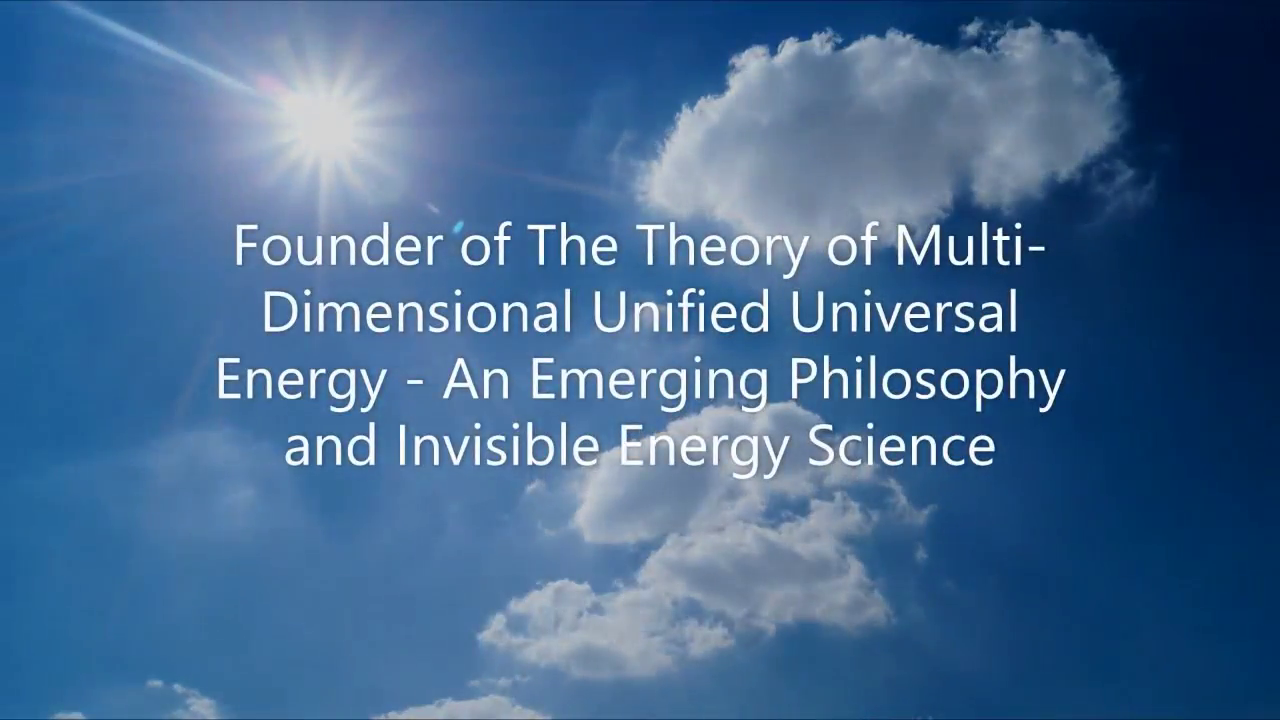 Founder of The Theory of Multi-Dimensional Unified Universal Energy - An Emerging Philosophy and Invisible Energy Science